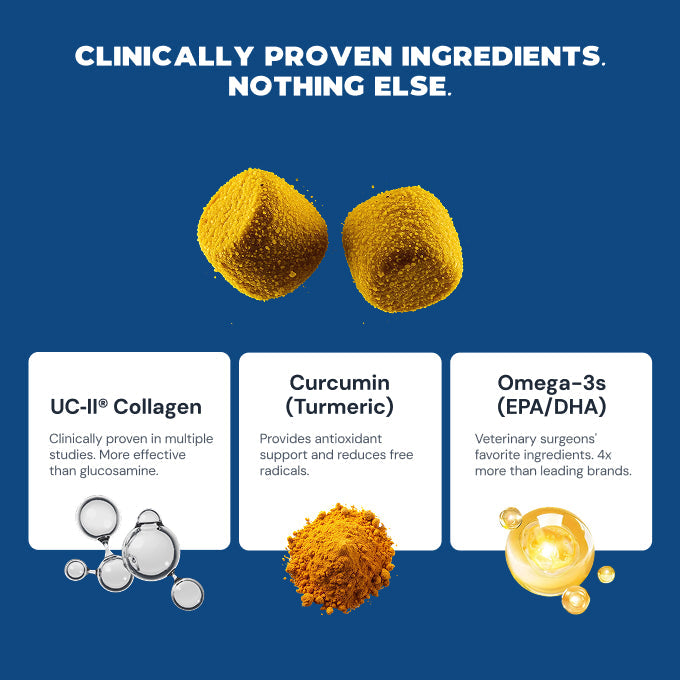 CLINICALLY PROVEN INGREDIENTS. NOTHING ELSE.

UC-II® Collagen

Clinically proven in multiple studies. More effective than glucosamine.

Curcumin (Turmeric)

Provides antioxidant support and reduces free radicals.

Omega-3s (EPA/DHA)

Veterinary surgeons' favorite ingredients. 4x more than leading brands.